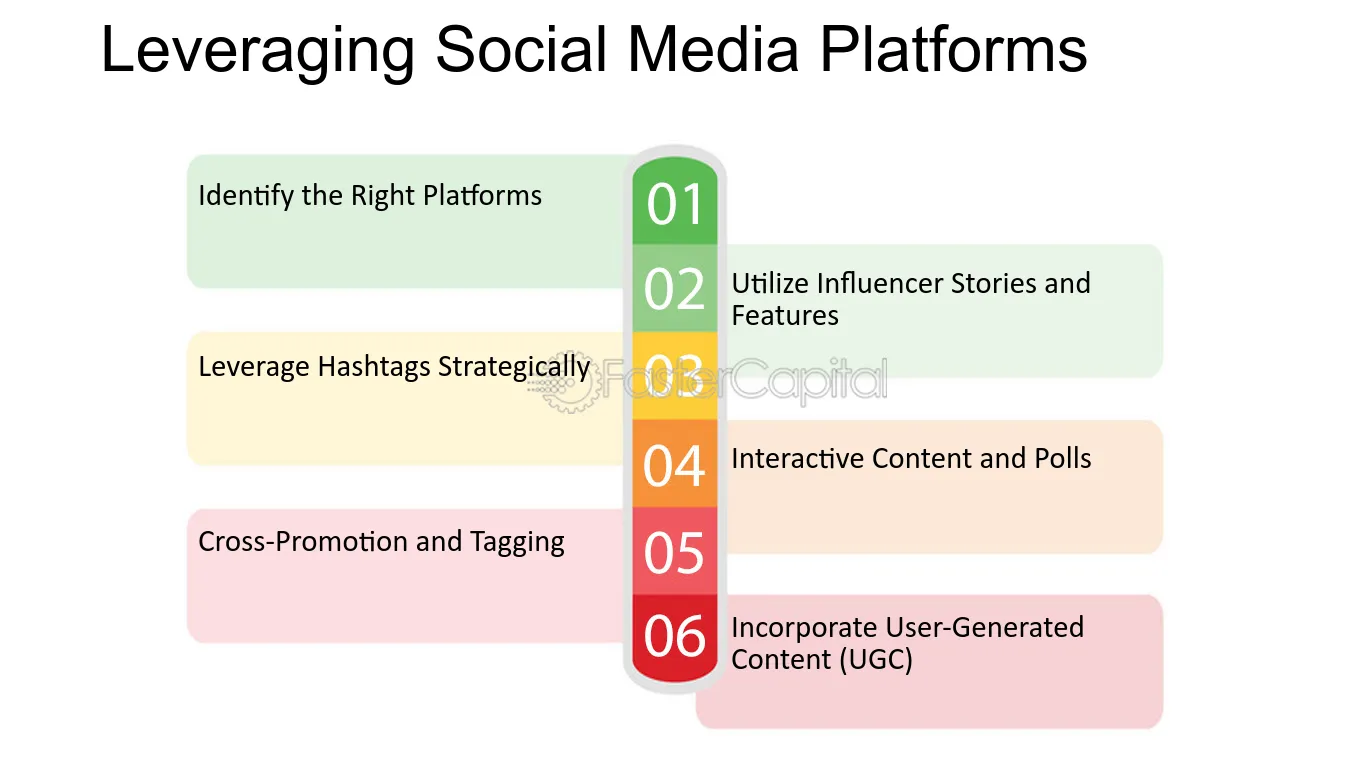 Leveraging Social Media Platforms

01
Identify the Right Platforms

02
Utilize Influencer Stories and Features

03
Leverage Hashtags Strategically

FasterCapital

04
Interactive Content and Polls

05
Cross-Promotion and Tagging

06
Incorporate User-Generated Content (UGC)